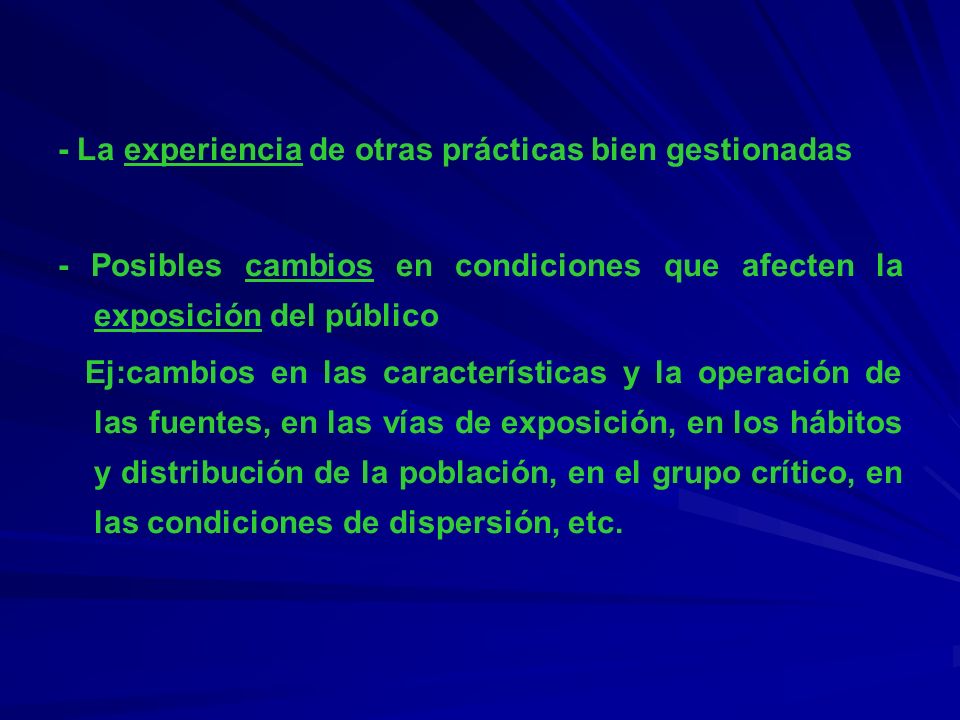 - La experiencia de otras prácticas bien gestionadas

- Posibles cambios en condiciones que afecten la exposición del público

Ej:cambios en las características y la operación de las fuentes, en las vías de exposición, en los hábitos y distribución de la población, en el grupo crítico, en las condiciones de dispersión, etc.